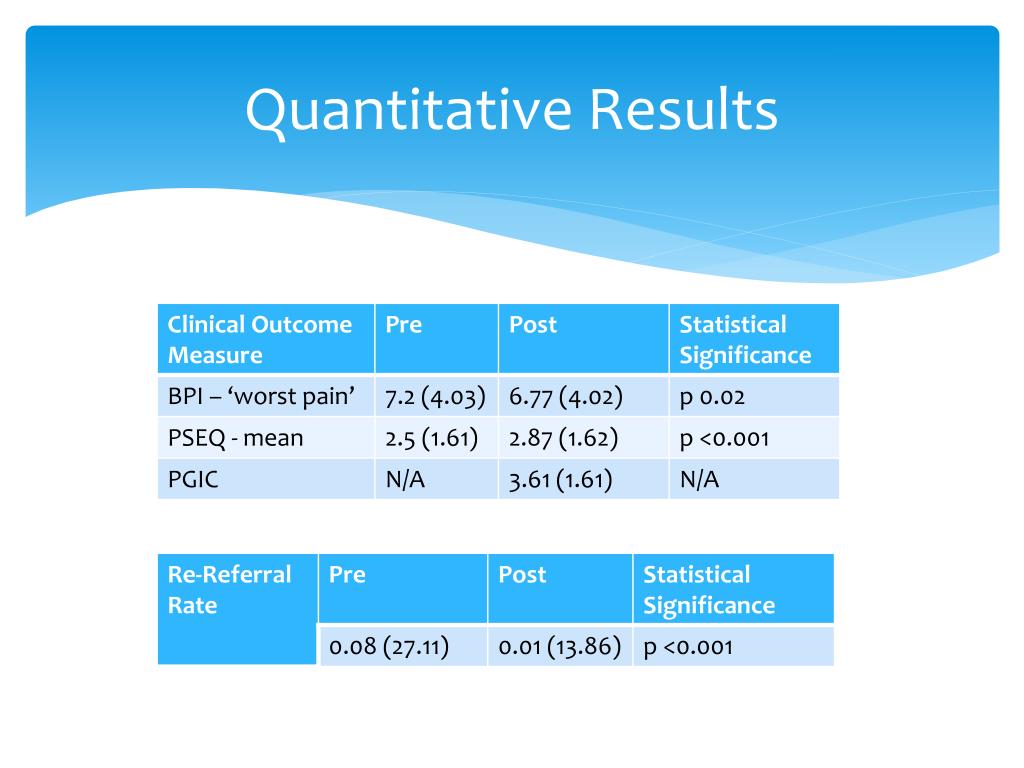 Quantitative Results

| Clinical Outcome Measure | Pre | Post | Statistical Significance |
|---|---|---|---|
| BPI – ‘worst pain’ | 7.2 (4.03) | 6.77 (4.02) | p 0.02 |
| PSEQ - mean | 2.5 (1.61) | 2.87 (1.62) | p <0.001 |
| PGIC | N/A | 3.61 (1.61) | N/A |

| Re-Referral Rate | Pre | Post | Statistical Significance |
|---|---|---|---|
| | 0.08 (27.11) | 0.01 (13.86) | p <0.001 |